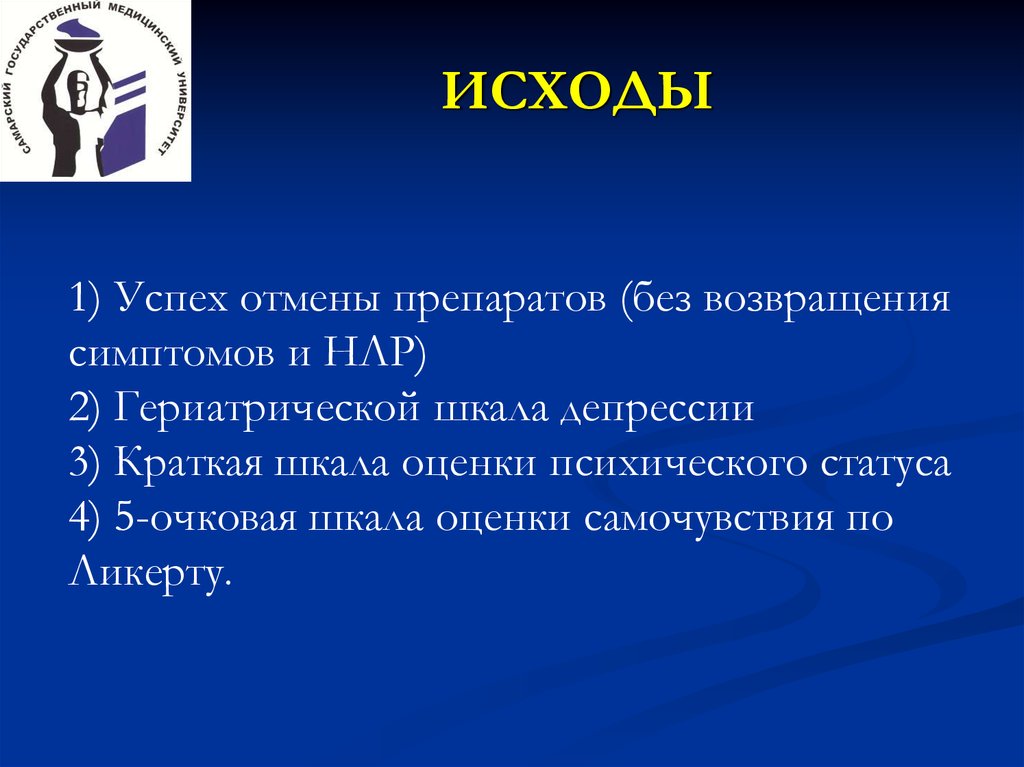 САМАРСКИЙ ГОСУДАРСТВЕННЫЙ МЕДИЦИНСКИЙ УНИВЕРСИТЕТ

ИСХОДЫ

1) Успех отмены препаратов (без возвращения симптомов и НЛР)
2) Гериатрической шкала депрессии
3) Краткая шкала оценки психического статуса
4) 5-очковая шкала оценки самочувствия по Ликерту.